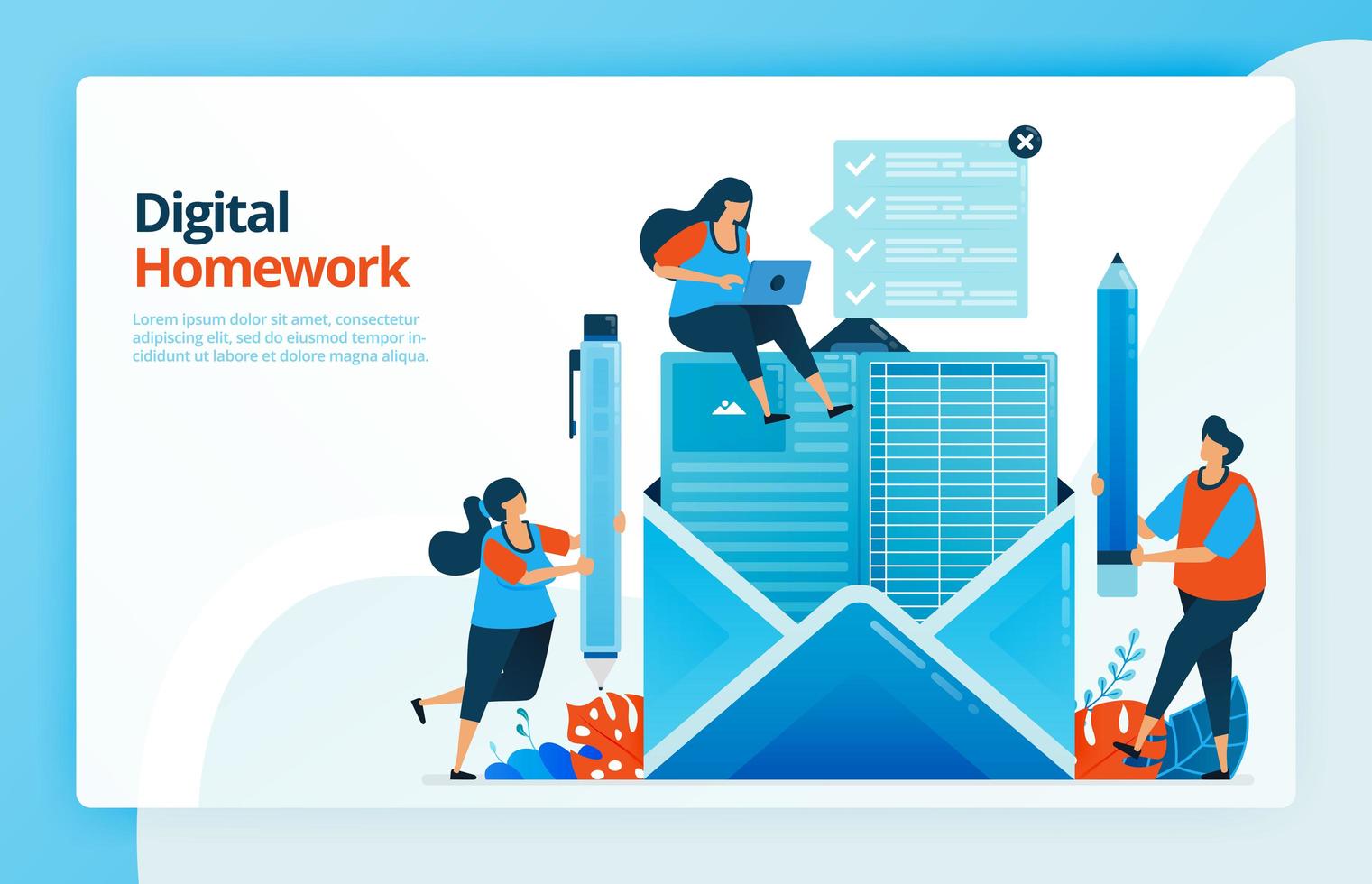 Digital
Homework

Lorem ipsum dolor sit amet, consectetur adipiscing elit, sed do eiusmod tempor incididunt ut labore et dolore magna aliqua.